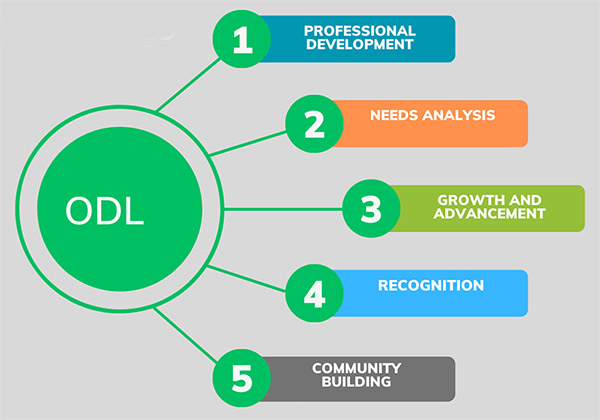 ODL

1 PROFESSIONAL DEVELOPMENT

2 NEEDS ANALYSIS

3 GROWTH AND ADVANCEMENT

4 RECOGNITION

5 COMMUNITY BUILDING